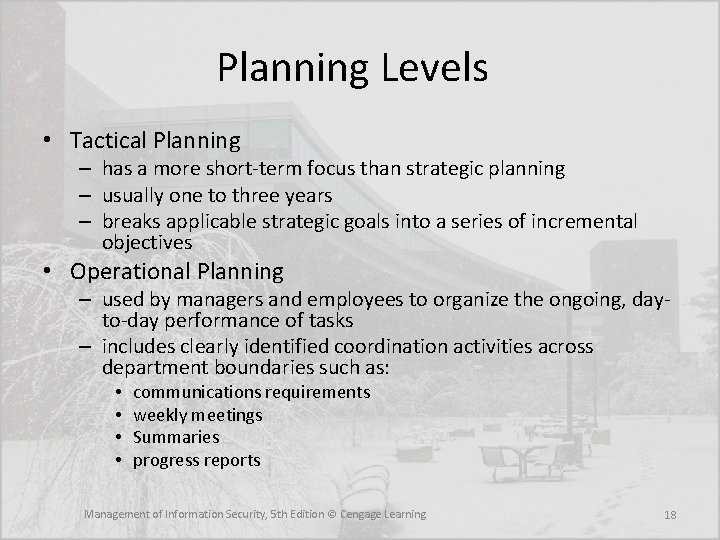 Planning Levels

• Tactical Planning
– has a more short-term focus than strategic planning
– usually one to three years
– breaks applicable strategic goals into a series of incremental objectives

• Operational Planning
– used by managers and employees to organize the ongoing, day-to-day performance of tasks
– includes clearly identified coordination activities across department boundaries such as:
• communications requirements
• weekly meetings
• Summaries
• progress reports

Management of Information Security, 5th Edition © Cengage Learning

18